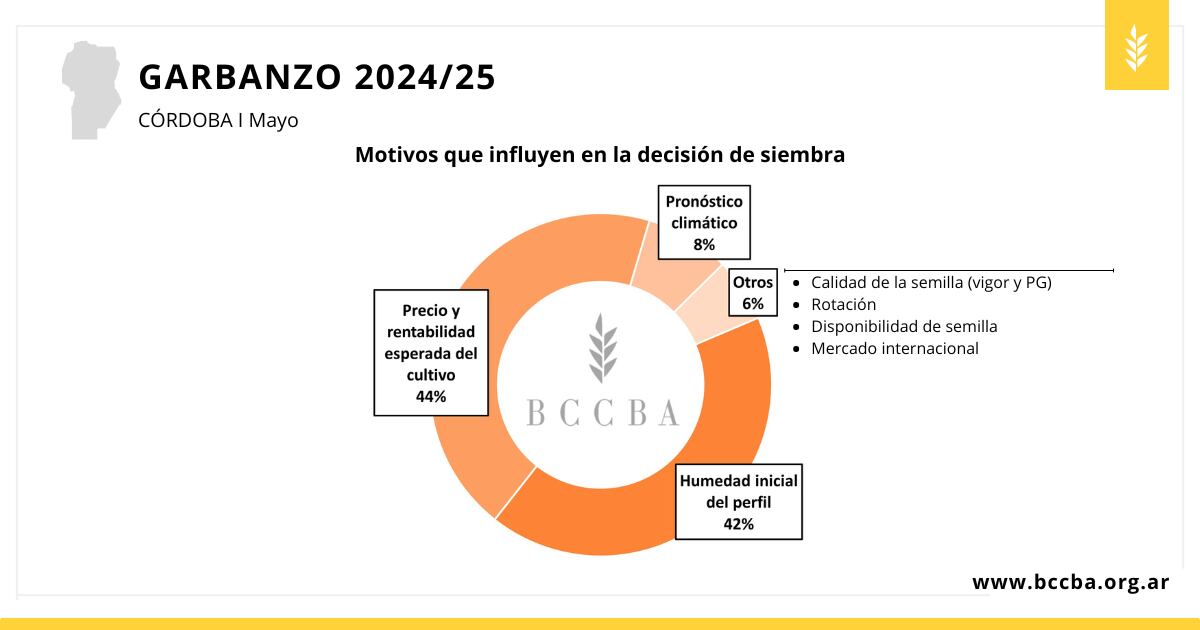 GARBANZO 2024/25

CÓRDOBA I Mayo

Motivos que influyen en la decisión de siembra

Pronóstico climático 8%

Otros 6%

- Calidad de la semilla (vigor y PG)
- Rotación
- Disponibilidad de semilla
- Mercado internacional

Precio y rentabilidad esperada del cultivo 44%

BCCBA

Humedad inicial del perfil 42%

www.bccba.org.ar